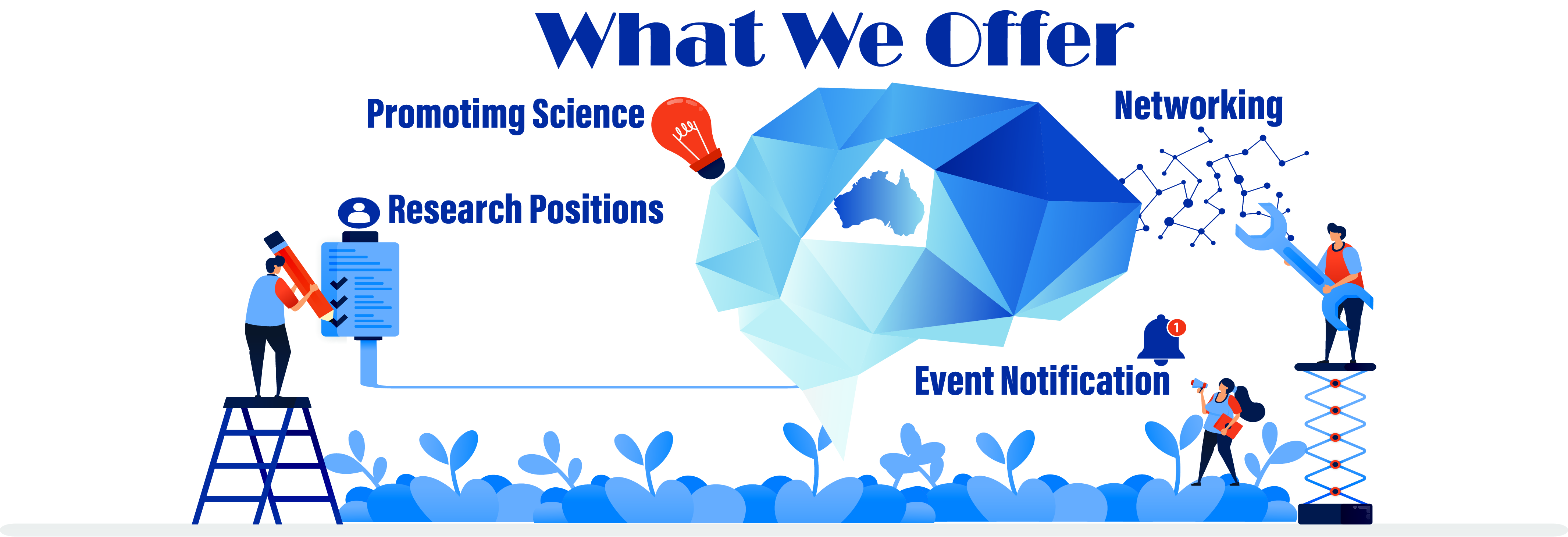 What We Offer

Promotimg Science

Networking

Research Positions

1

Event Notification